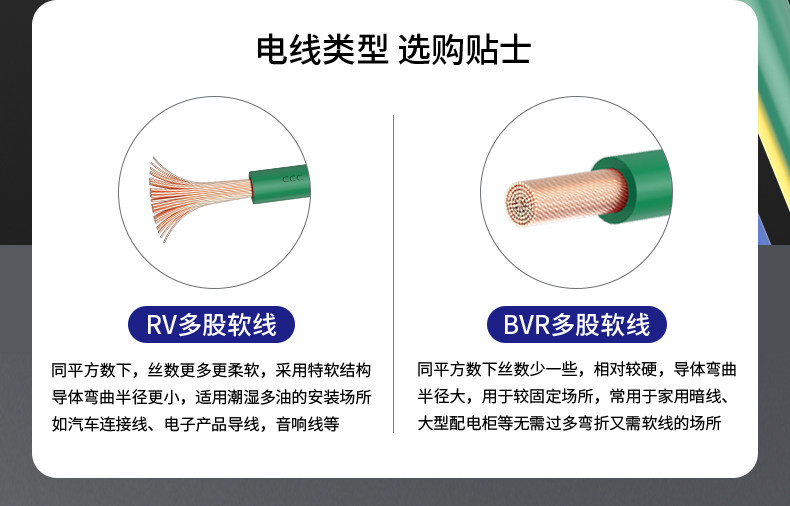 电线类型 选购贴士

CCC

RV多股软线

同平方数下，丝数更多更柔软，采用特软结构导体弯曲半径更小，适用潮湿多油的安装场所如汽车连接线、电子产品导线，音响线等

BVR多股软线

同平方数下丝数少一些，相对较硬，导体弯曲半径大，用于较固定场所，常用于家用暗线、大型配电柜等无需过多弯折又需软线的场所